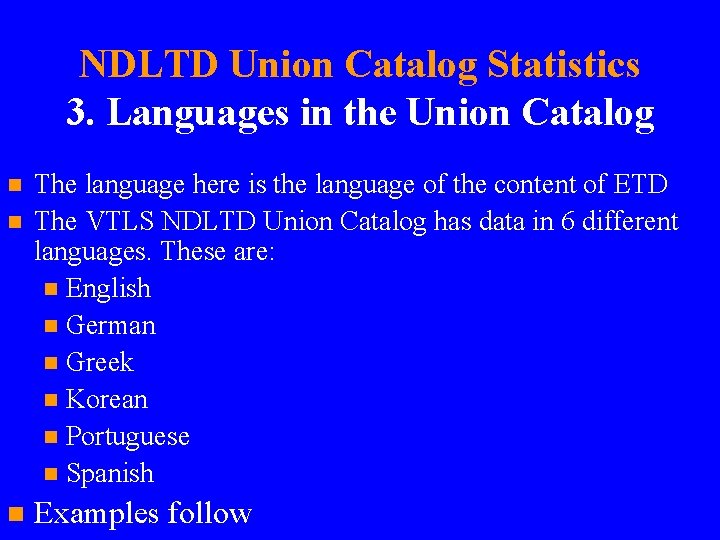 NDLTD Union Catalog Statistics
3. Languages in the Union Catalog

- The language here is the language of the content of ETD
- The VTLS NDLTD Union Catalog has data in 6 different languages. These are:
  - English
  - German
  - Greek
  - Korean
  - Portuguese
  - Spanish
- Examples follow